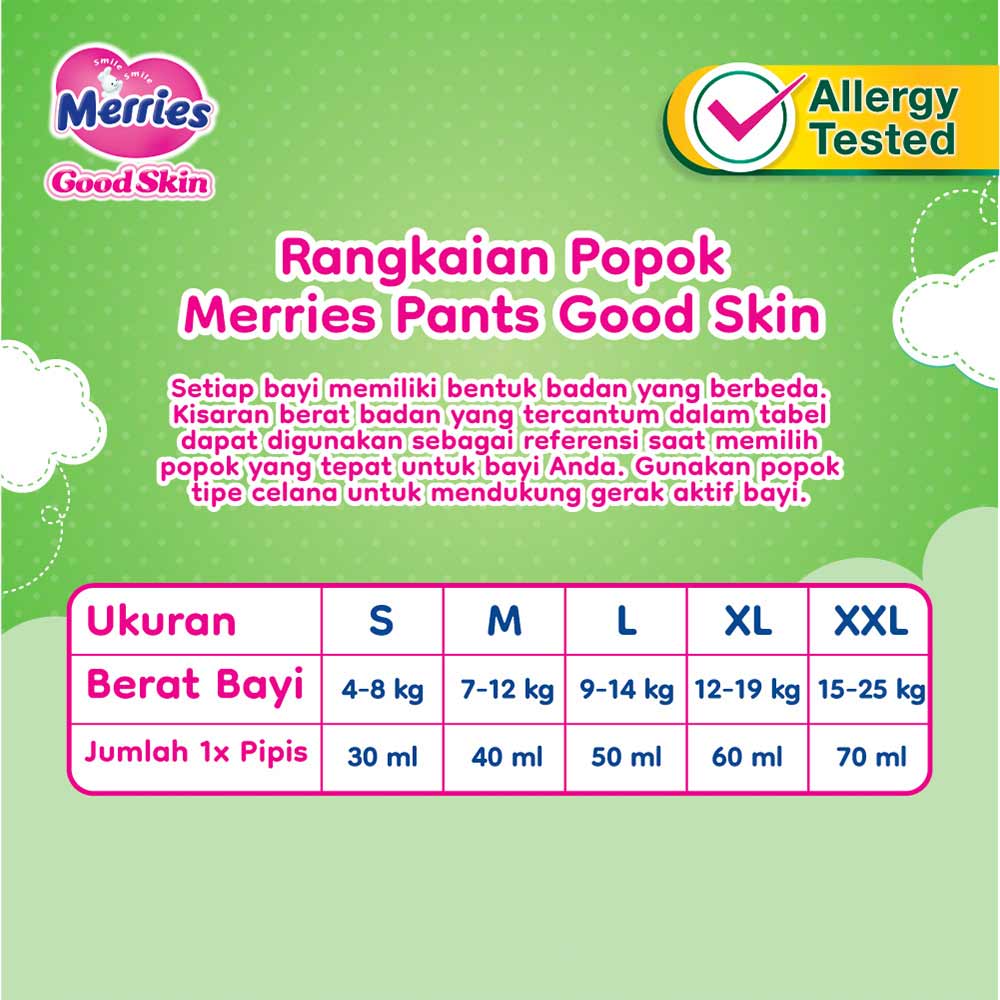 Smile Smile
Merries
Good Skin

Allergy Tested

Rangkaian Popok Merries Pants Good Skin

Setiap bayi memiliki bentuk badan yang berbeda. Kisaran berat badan yang tercantum dalam tabel dapat digunakan sebagai referensi saat memilih popok yang tepat untuk bayi Anda. Gunakan popok tipe celana untuk mendukung gerak aktif bayi.

| Ukuran | S | M | L | XL | XXL |
|---|---|---|---|---|---|
| Berat Bayi | 4-8 kg | 7-12 kg | 9-14 kg | 12-19 kg | 15-25 kg |
| Jumlah 1x Pipis | 30 ml | 40 ml | 50 ml | 60 ml | 70 ml |